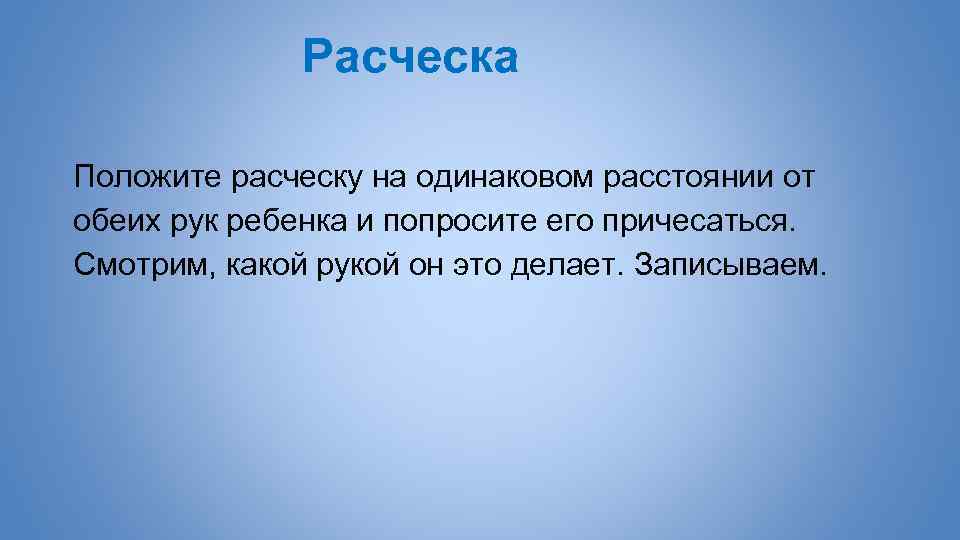 Расческа

Положите расческу на одинаковом расстоянии от обеих рук ребенка и попросите его причесаться. Смотрим, какой рукой он это делает. Записываем.